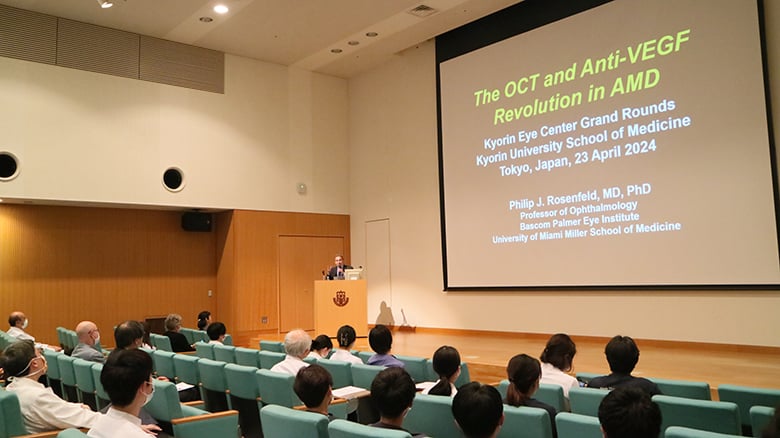 The OCT and Anti-VEGF Revolution in AMD

Kyorin Eye Center Grand Rounds
Kyorin University School of Medicine
Tokyo, Japan, 23 April 2024

Philip J. Rosenfeld, MD, PhD
Professor of Ophthalmology
Bascom Palmer Eye Institute
University of Miami Miller School of Medicine